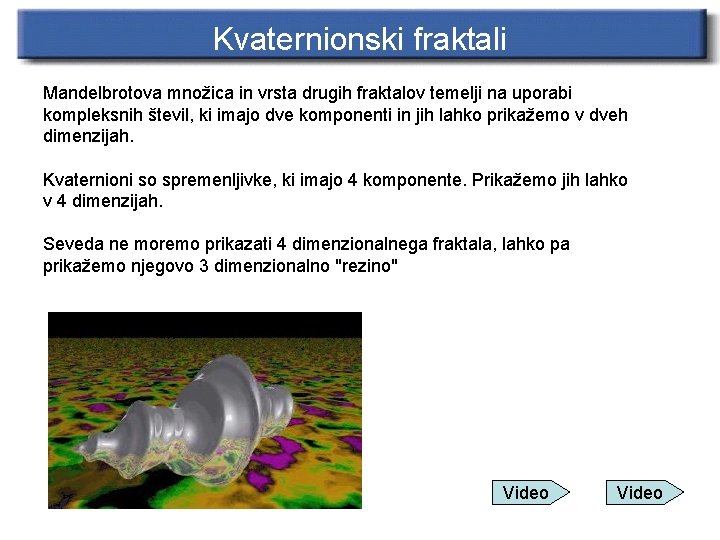 Kvaternionski fraktali

Mandelbrotova množica in vrsta drugih fraktalov temelji na uporabi kompleksnih števil, ki imajo dve komponenti in jih lahko prikažemo v dveh dimenzijah.

Kvaternioni so spremenljivke, ki imajo 4 komponente. Prikažemo jih lahko v 4 dimenzijah.

Seveda ne moremo prikazati 4 dimenzionalnega fraktala, lahko pa prikažemo njegovo 3 dimenzionalno "rezino"

Video

Video